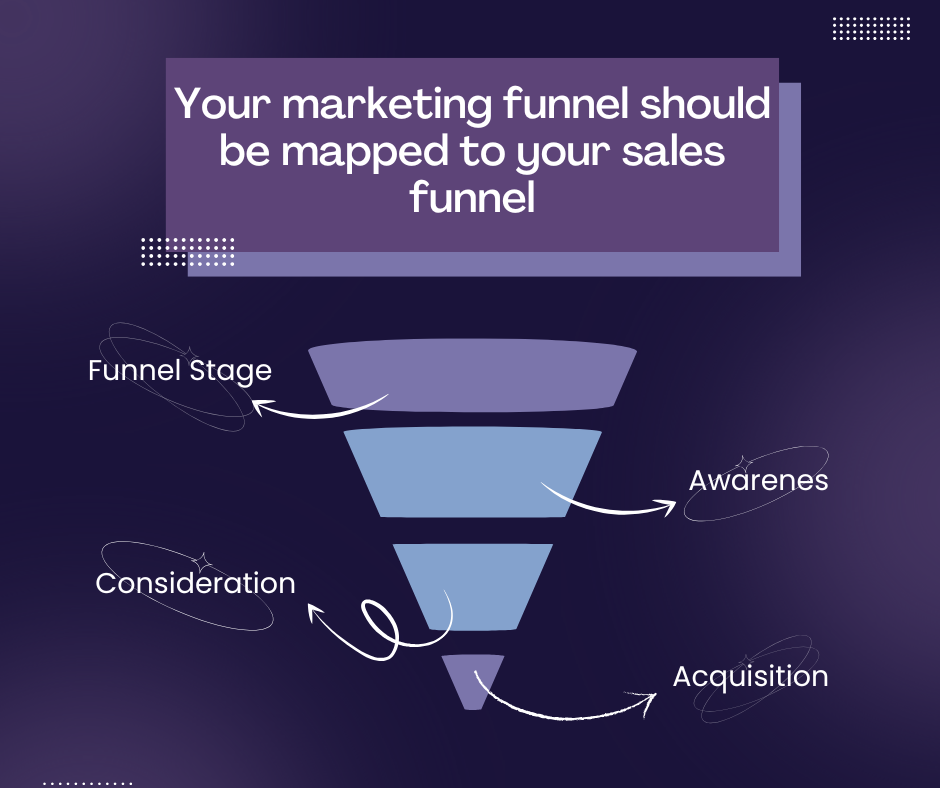 Your marketing funnel should be mapped to your sales funnel

Funnel Stage

Awarenes

Consideration

Acquisition